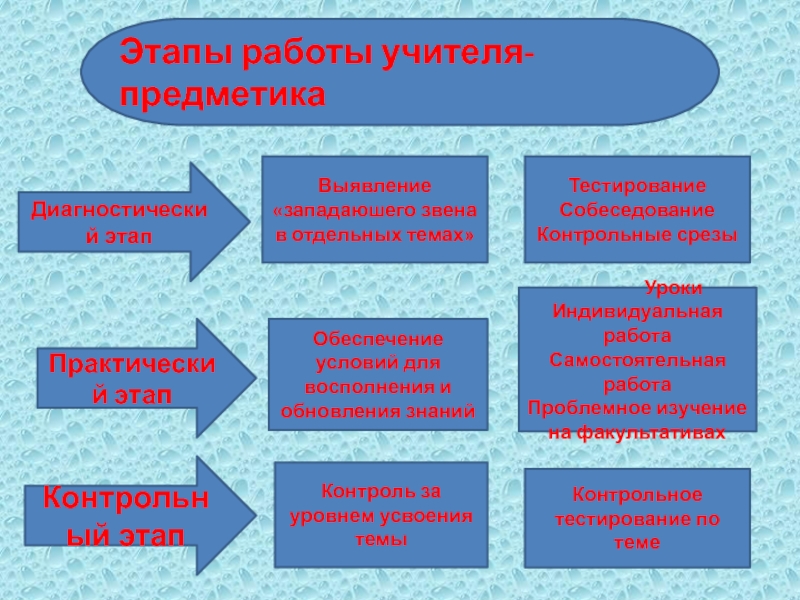 Этапы работы учителя-предметика

Диагностический этап

Выявление «западающего звена в отдельных темах»

Тестирование
Собеседование
Контрольные срезы

Практический этап

Обеспечение условий для восполнения и обновления знаний

Уроки
Индивидуальная работа
Самостоятельная работа
Проблемное изучение на факультативах

Контрольный этап

Контроль за уровнем усвоения темы

Контрольное тестирование по теме